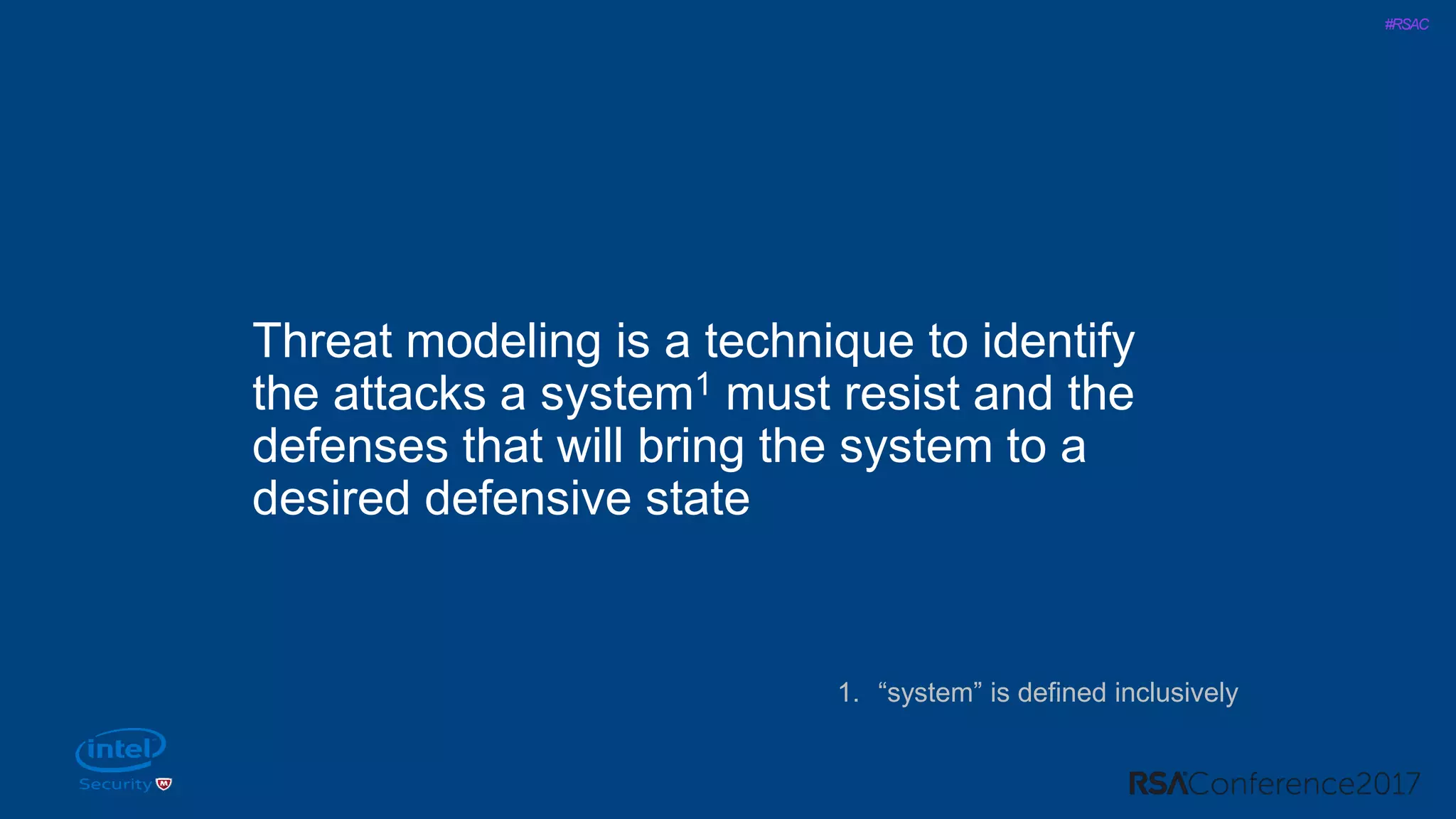 #RSAC

Threat modeling is a technique to identify the attacks a system$^1$ must resist and the defenses that will bring the system to a desired defensive state

1. “system” is defined inclusively

intel
Security

RSAConference2017